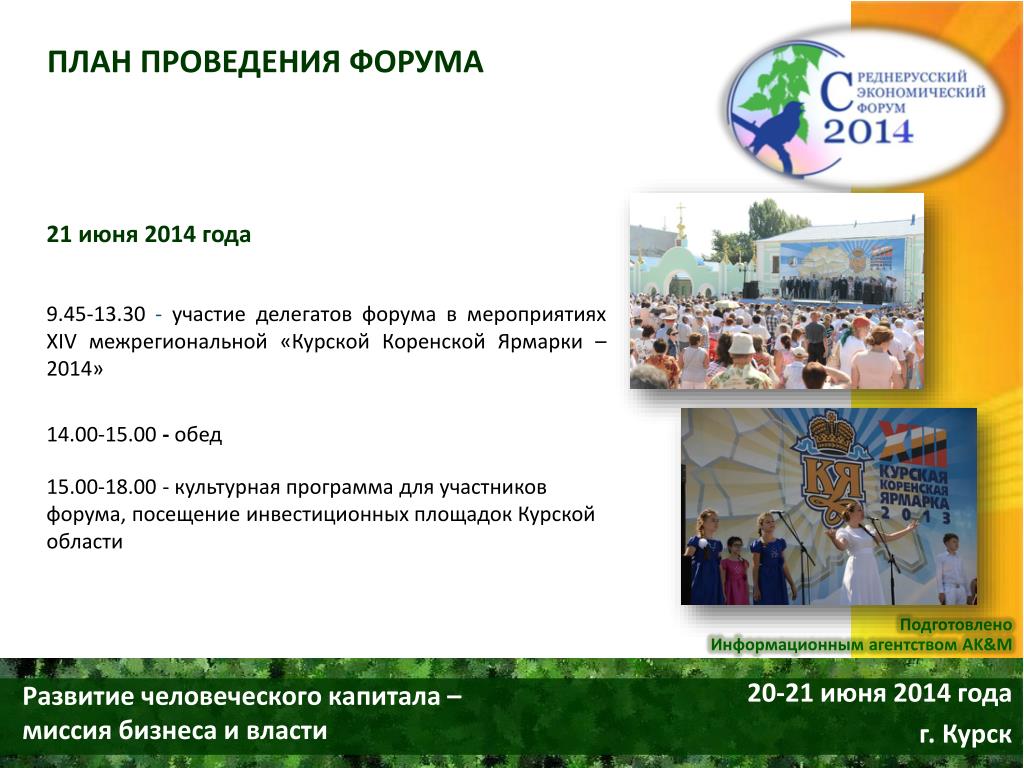 ПЛАН ПРОВЕДЕНИЯ ФОРУМА

СРЕДНЕРУССКИЙ ЭКОНОМИЧЕСКИЙ ФОРУМ 2014

21 июня 2014 года

9.45-13.30 - участие делегатов форума в мероприятиях XIV межрегиональной «Курской Коренской Ярмарки – 2014»

14.00-15.00 - обед

15.00-18.00 - культурная программа для участников форума, посещение инвестиционных площадок Курской области

КЯ

XIII КУРСКАЯ КОРЕНСКАЯ ЯРМАРКА 2013

Подготовлено Информационным агентством АК&М

Развитие человеческого капитала – миссия бизнеса и власти

20-21 июня 2014 года

г. Курск